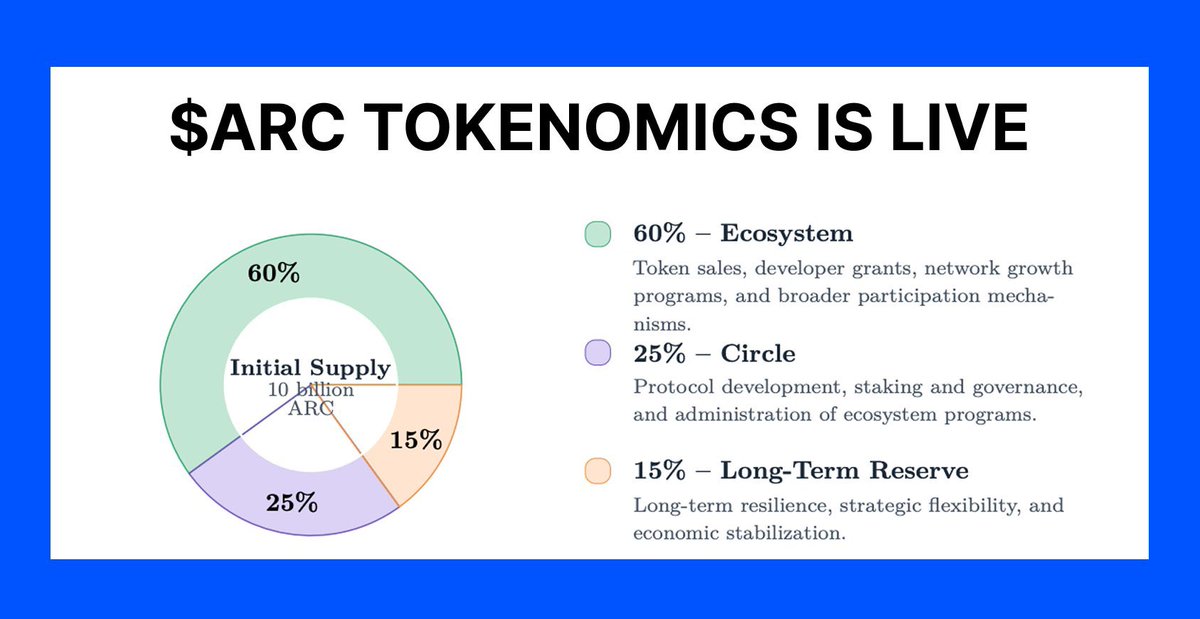 $ARC TOKENOMICS IS LIVE

60%

Initial Supply
10 billion
ARC

15%

25%

60% – Ecosystem

Token sales, developer grants, network growth programs, and broader participation mechanisms.

25% – Circle

Protocol development, staking and governance, and administration of ecosystem programs.

15% – Long-Term Reserve

Long-term resilience, strategic flexibility, and economic stabilization.